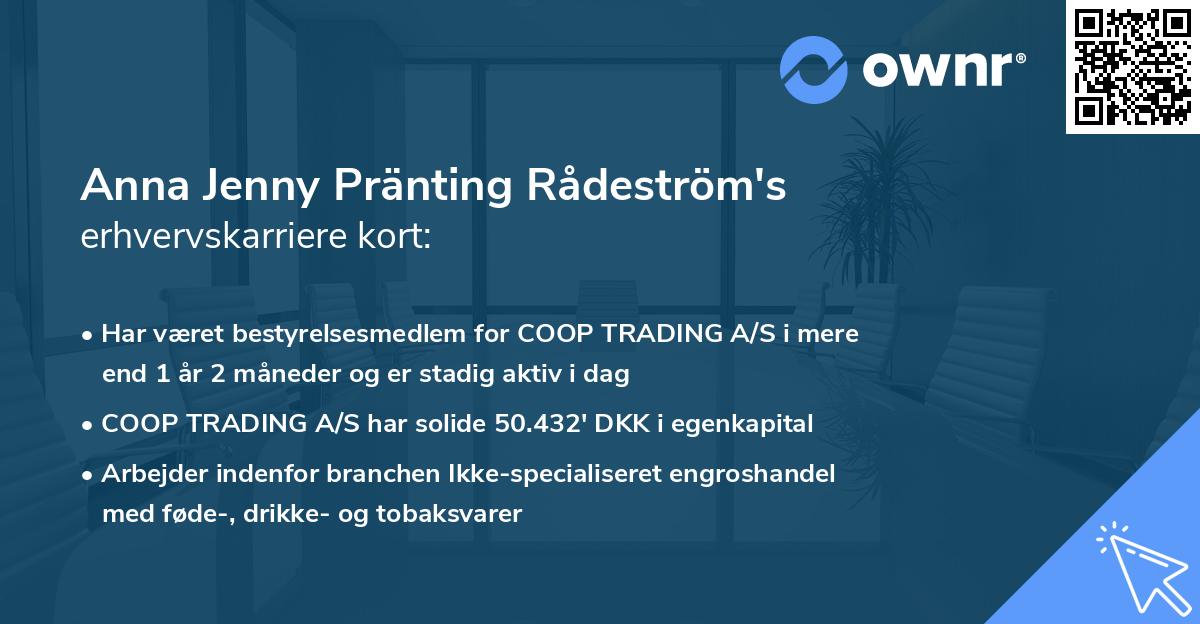 ownr®

Anna Jenny Pränting Rådeström's
erhvervskarriere kort:

• Har været bestyrelsesmedlem for COOP TRADING A/S i mere end 1 år 2 måneder og er stadig aktiv i dag
• COOP TRADING A/S har solide 50.432' DKK i egenkapital
• Arbejder indenfor branchen Ikke-specialiseret engroshandel med føde-, drikke- og tobaksvarer